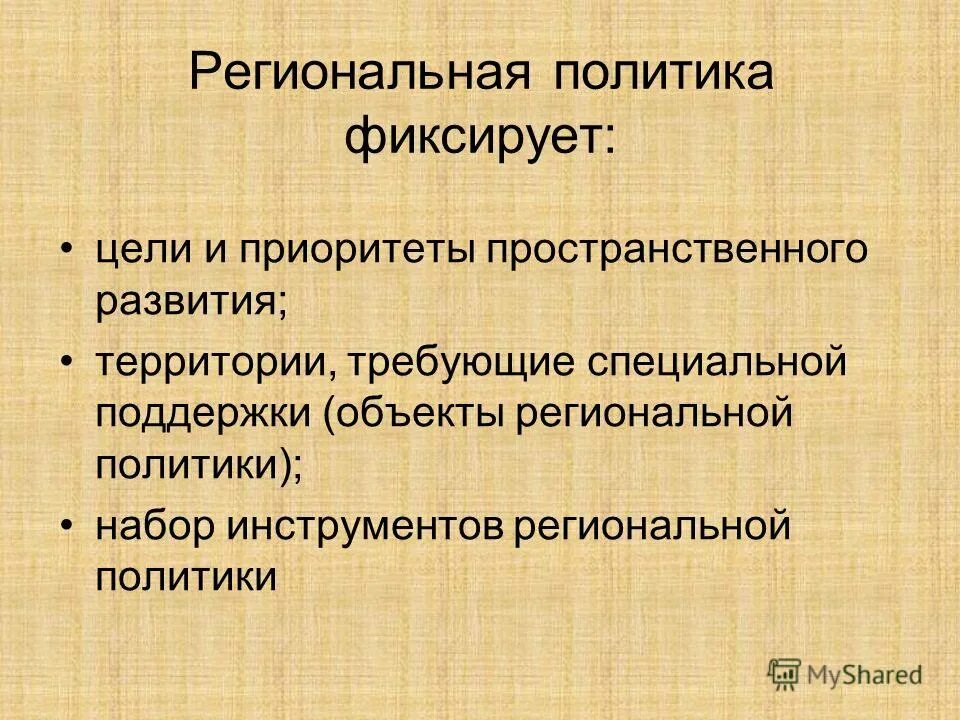 Региональная политика фиксирует:

• цели и приоритеты пространственного развития;
• территории, требующие специальной поддержки (объекты региональной политики);
• набор инструментов региональной политики

MyShared